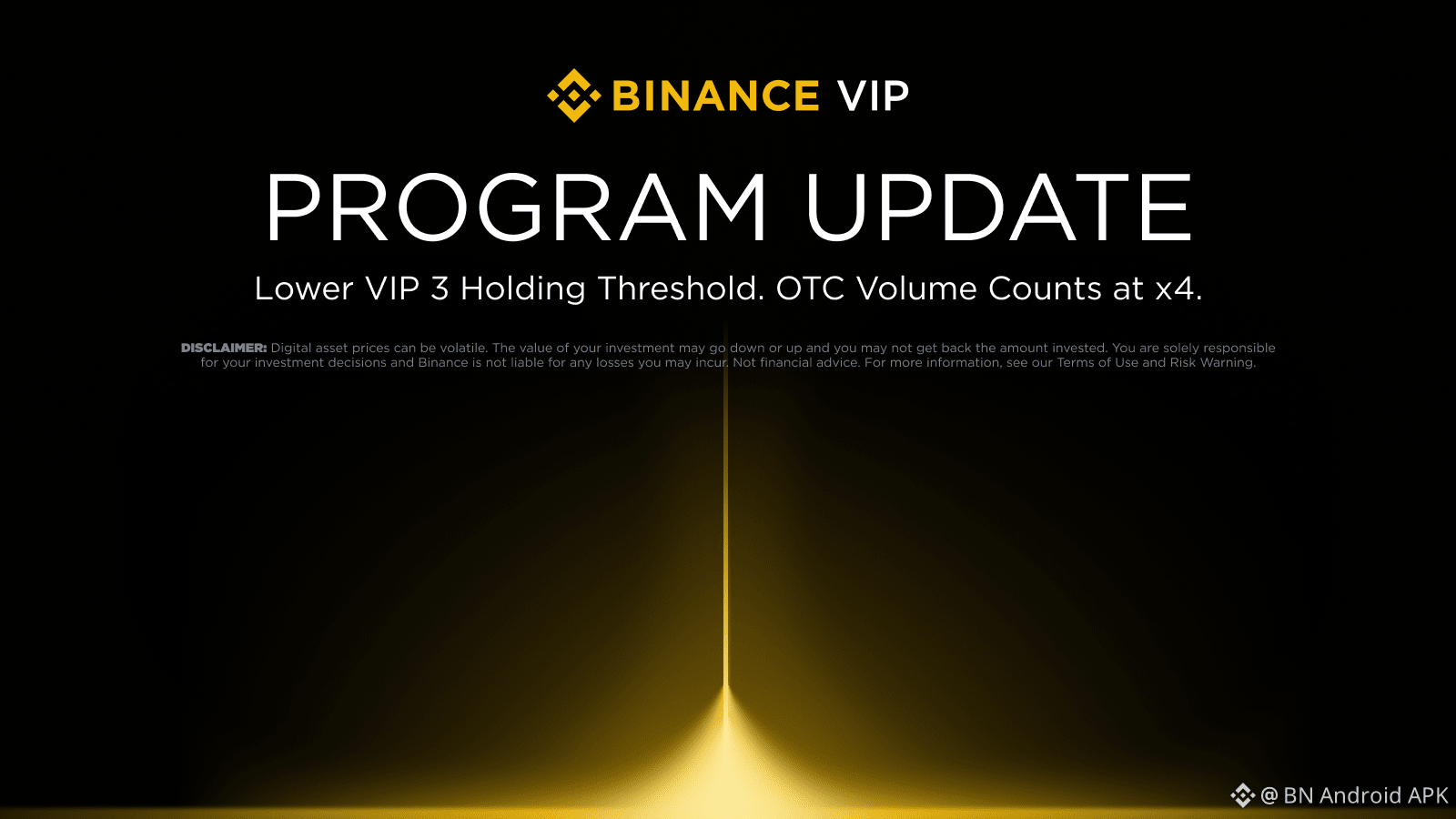 BINANCE VIP

PROGRAM UPDATE

Lower VIP 3 Holding Threshold. OTC Volume Counts at x4.

DISCLAIMER: Digital asset prices can be volatile. The value of your investment may go down or up and you may not get back the amount invested. You are solely responsible for your investment decisions and Binance is not liable for any losses you may incur. Not financial advice. For more information, see our Terms of Use and Risk Warning.

@ BN Android APK